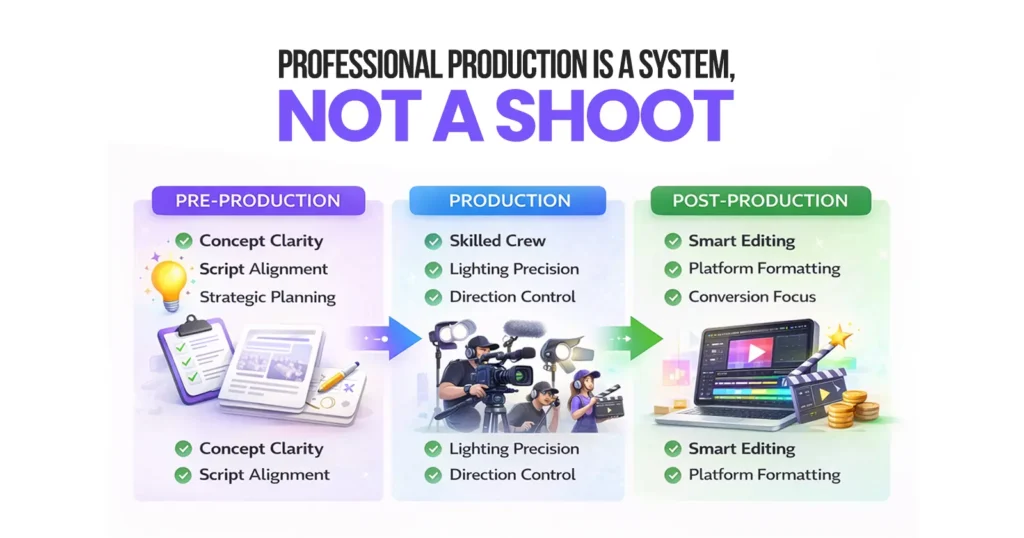 PROFESSIONAL PRODUCTION IS A SYSTEM,
NOT A SHOOT

PRE-PRODUCTION
Concept Clarity
Script Alignment
Strategic Planning

Concept Clarity
Script Alignment

PRODUCTION
Skilled Crew
Lighting Precision
Direction Control

Lighting Precision
Direction Control

POST-PRODUCTION
Smart Editing
Platform Formatting
Conversion Focus

Smart Editing
Platform Formatting